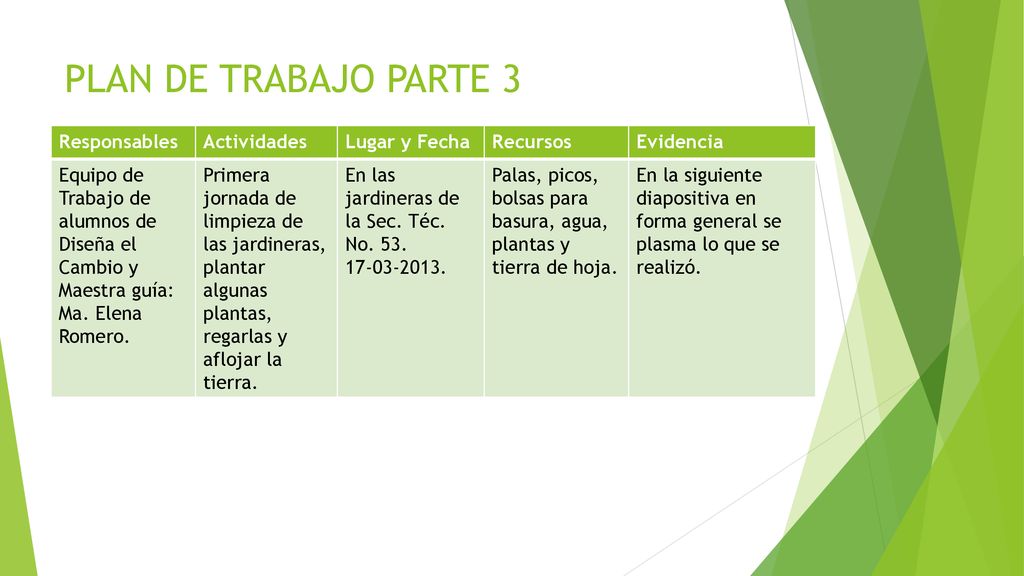 PLAN DE TRABAJO PARTE 3

| Responsables | Actividades | Lugar y Fecha | Recursos | Evidencia |
|---|---|---|---|---|
| Equipo de Trabajo de alumnos de Diseña el Cambio y Maestra guía: Ma. Elena Romero. | Primera jornada de limpieza de las jardineras, plantar algunas plantas, regarlas y aflojar la tierra. | En las jardineras de la Sec. Téc. No. 53. 17-03-2013. | Palas, picos, bolsas para basura, agua, plantas y tierra de hoja. | En la siguiente diapositiva en forma general se plasma lo que se realizó. |